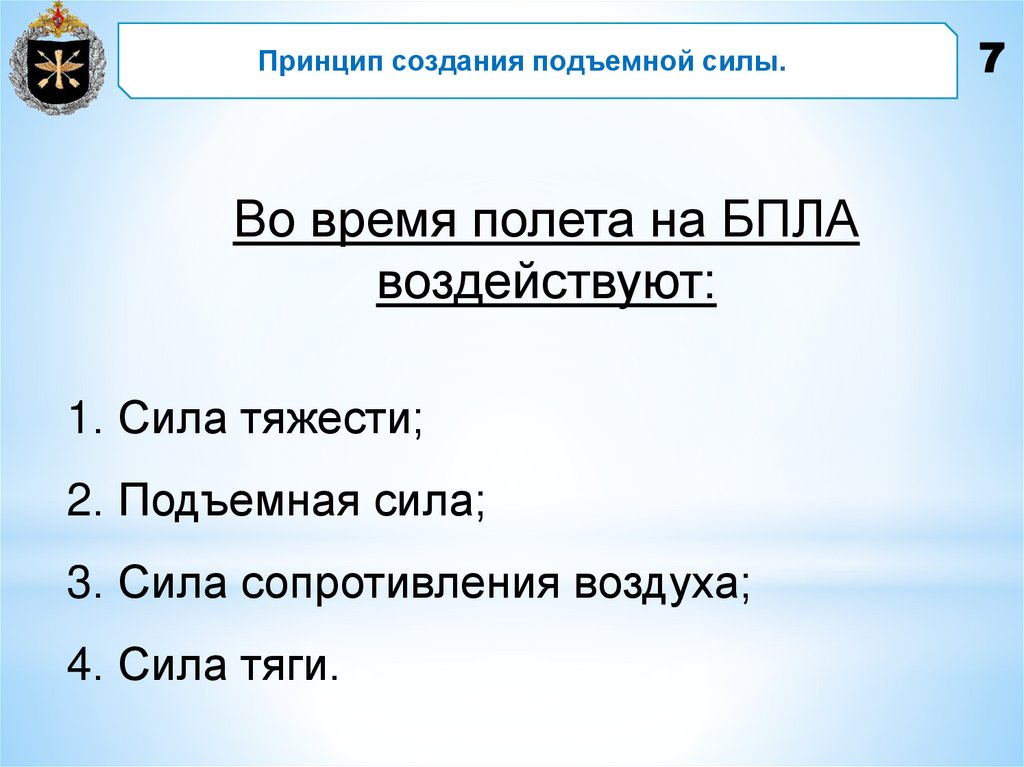 Принцип создания подъемной силы.

7

Во время полета на БПЛА воздействуют:

1. Сила тяжести;

2. Подъемная сила;

3. Сила сопротивления воздуха;

4. Сила тяги.